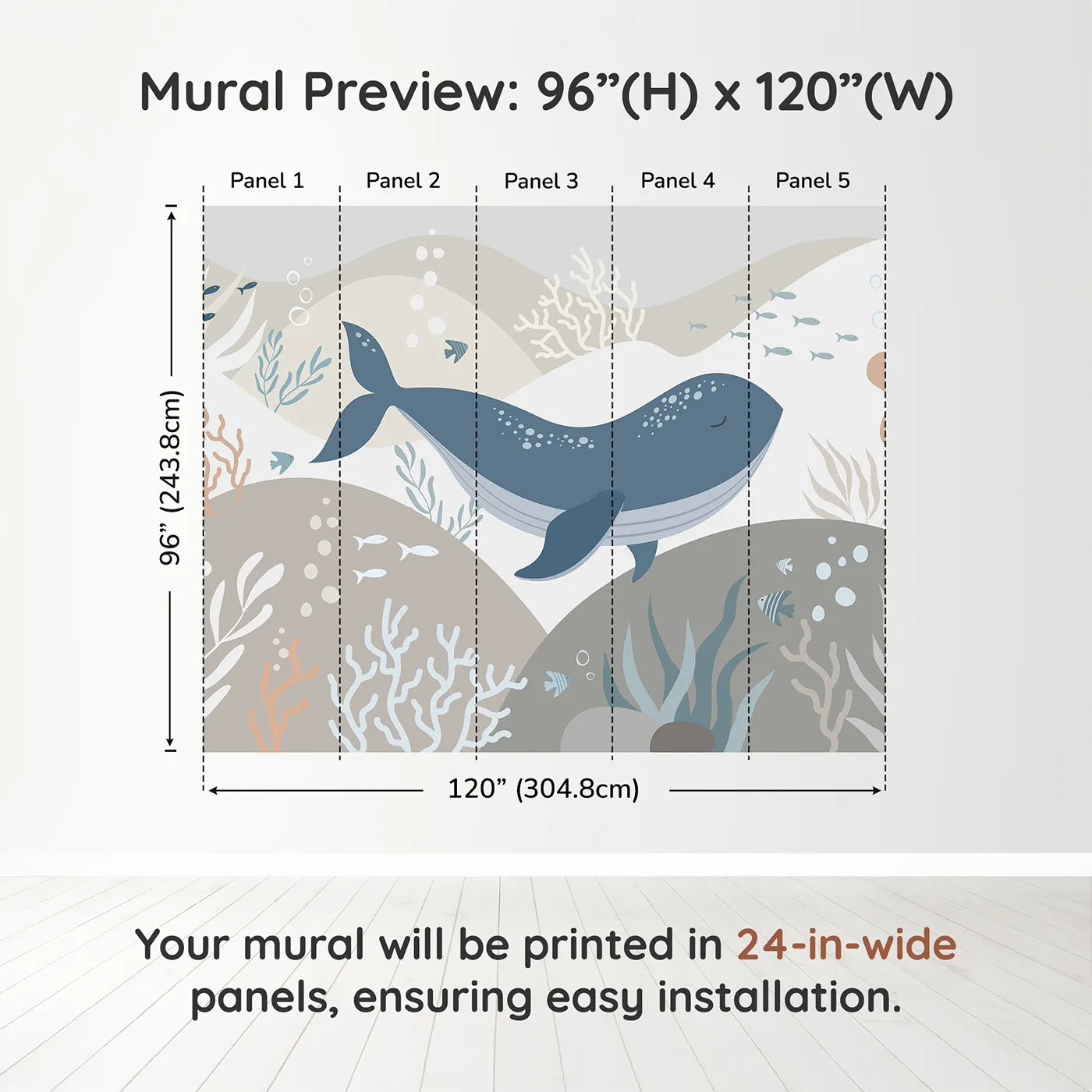 Mural Preview: 96”(H) x 120”(W)

Panel 1
Panel 2
Panel 3
Panel 4
Panel 5

96” (243.8cm)

120” (304.8cm)

Your mural will be printed in 24-in-wide panels, ensuring easy installation.